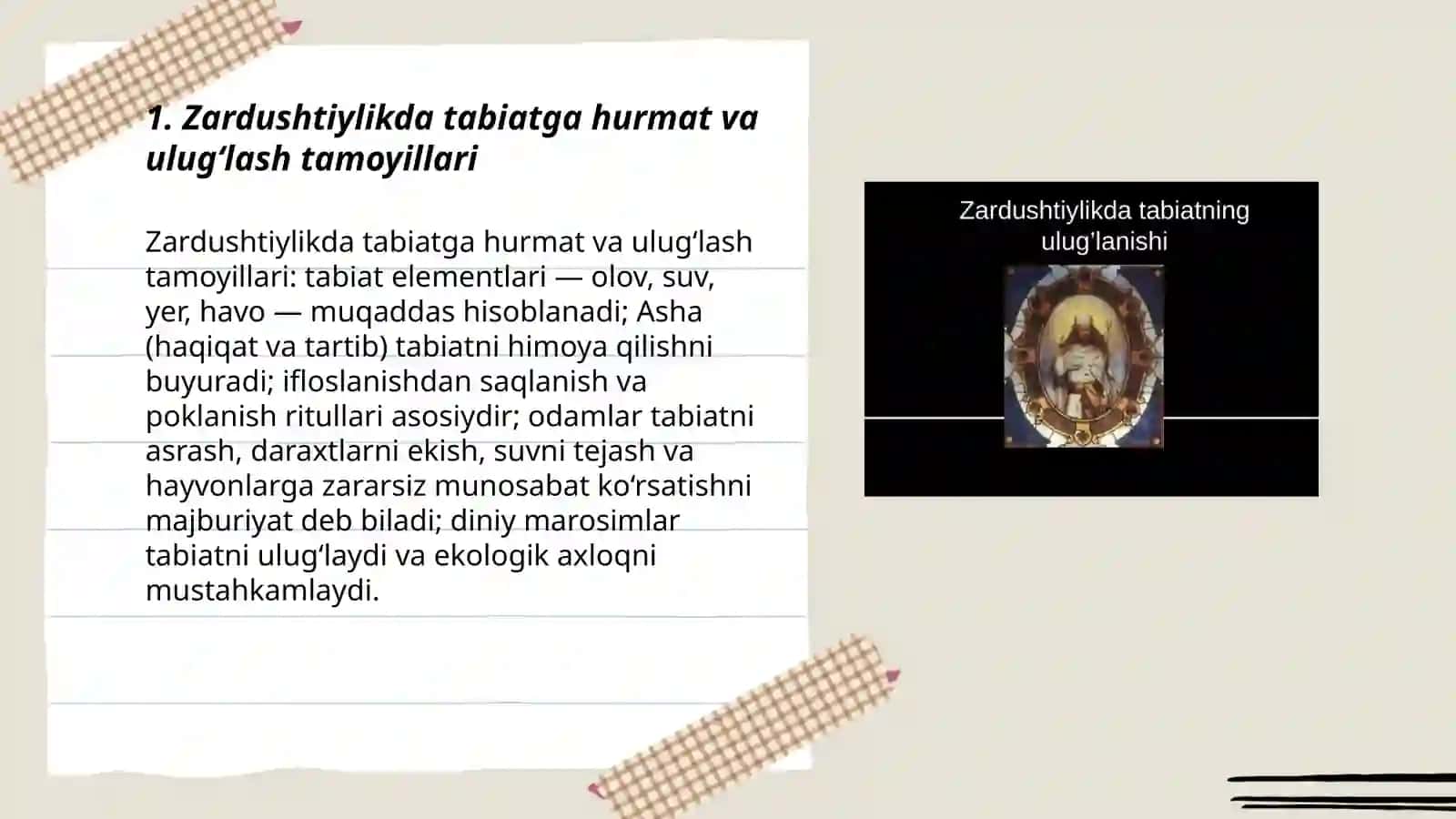 1. Zardushtiylikda tabiatga hurmat va ulug‘lash tamoyillari

Zardushtiylikda tabiatga hurmat va ulug‘lash tamoyillari: tabiat elementlari — olov, suv, yer, havo — muqaddas hisoblanadi; Asha (haqiqat va tartib) tabiatni himoya qilishni buyuradi; ifloslanishdan saqlanish va poklanish ritullari asosiydir; odamlar tabiatni asrash, daraxtlarni ekish, suvni tejash va hayvonlarga zararsiz munosabat ko‘rsatishni majburiyat deb biladi; diniy marosimlar tabiatni ulug‘laydi va ekologik axloqni mustahkamlaydi.

Zardushtiylikda tabiatning ulug’lanishi